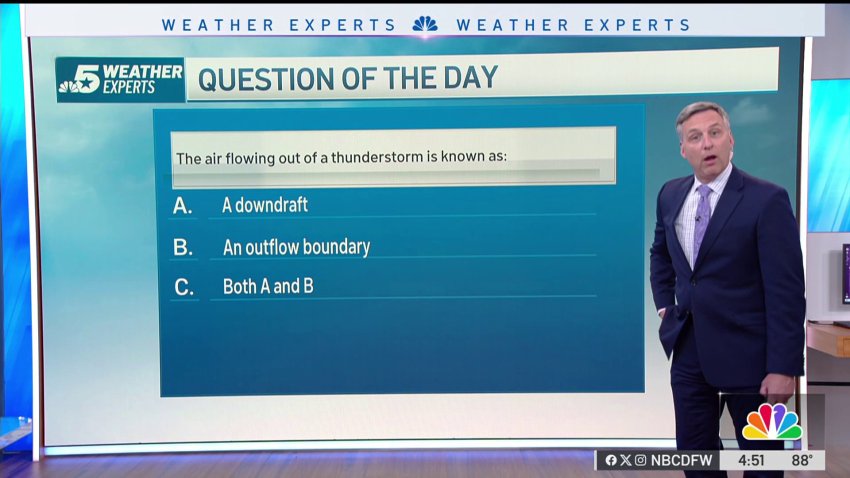 WEATHER EXPERTS WEATHER EXPERTS

5 WEATHER EXPERTS

QUESTION OF THE DAY

The air flowing out of a thunderstorm is known as:

A. A downdraft

B. An outflow boundary

C. Both A and B

NBCDFW 4:51 88°